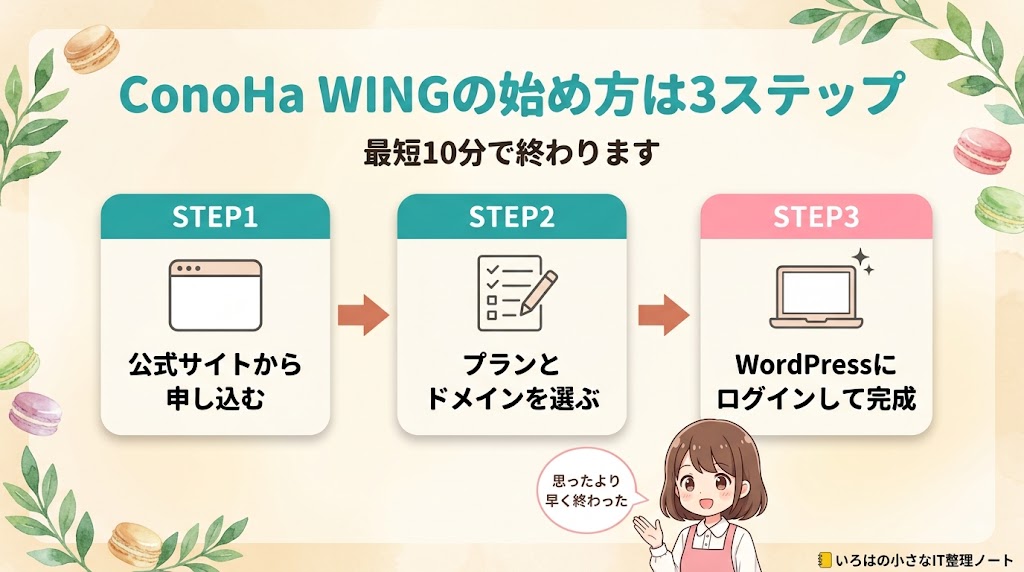 ConoHa WINGの始め方は3ステップ

最短10分で終わります

STEP1

公式サイトから申し込む

STEP2

プランとドメインを選ぶ

STEP3

WordPressにログインして完成

思ったより早く終わった

いろはの小さなIT整理ノート